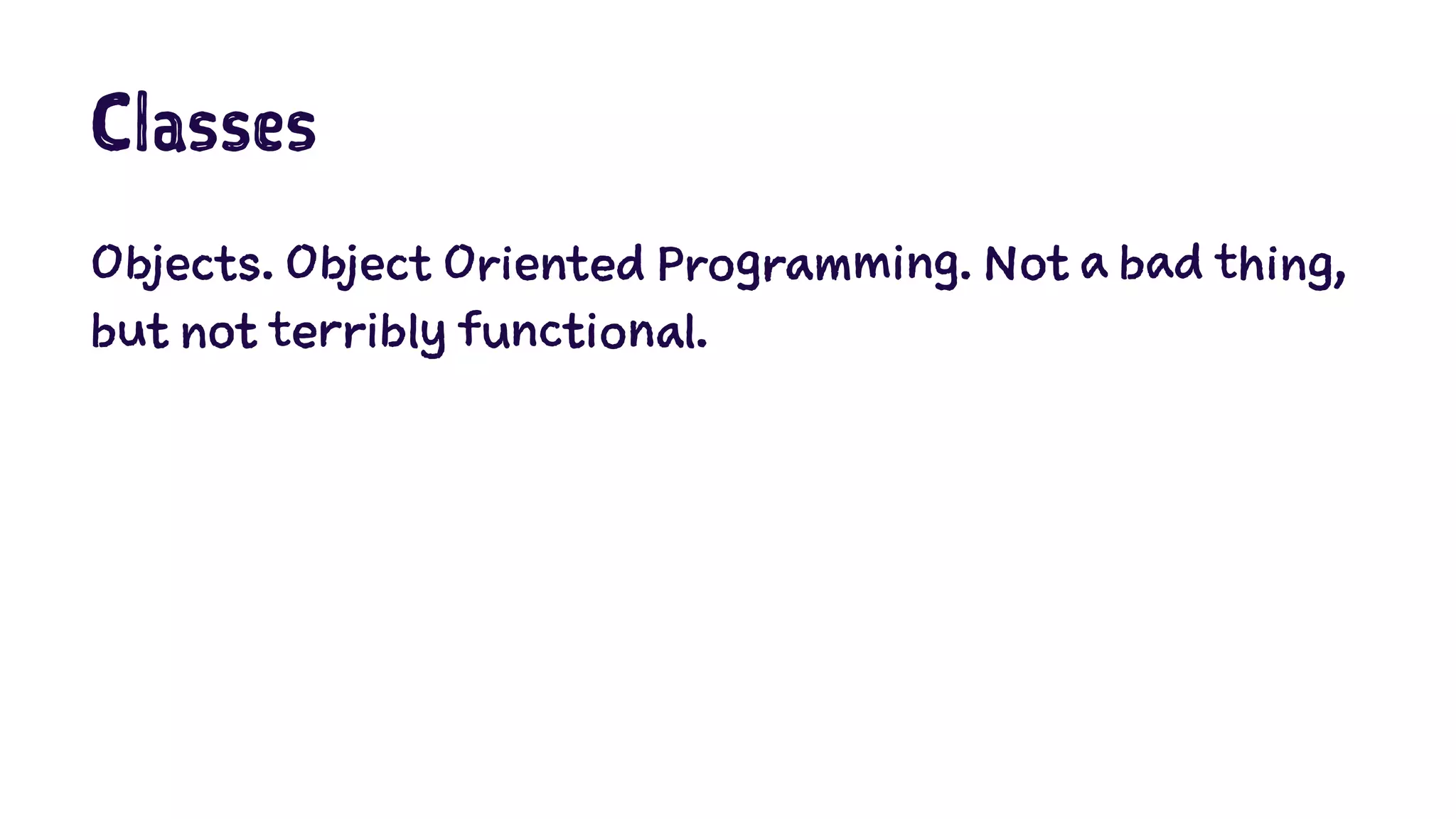 Classes

Objects. Object Oriented Programming. Not a bad thing, but not terribly functional.